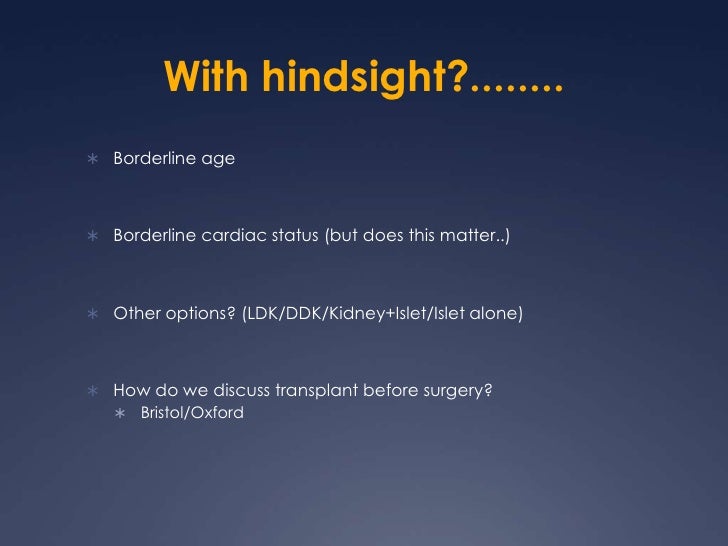 With hindsight?........

∗ Borderline age

∗ Borderline cardiac status (but does this matter..)

∗ Other options? (LDK/DDK/Kidney+Islet/Islet alone)

∗ How do we discuss transplant before surgery?
  ∗ Bristol/Oxford